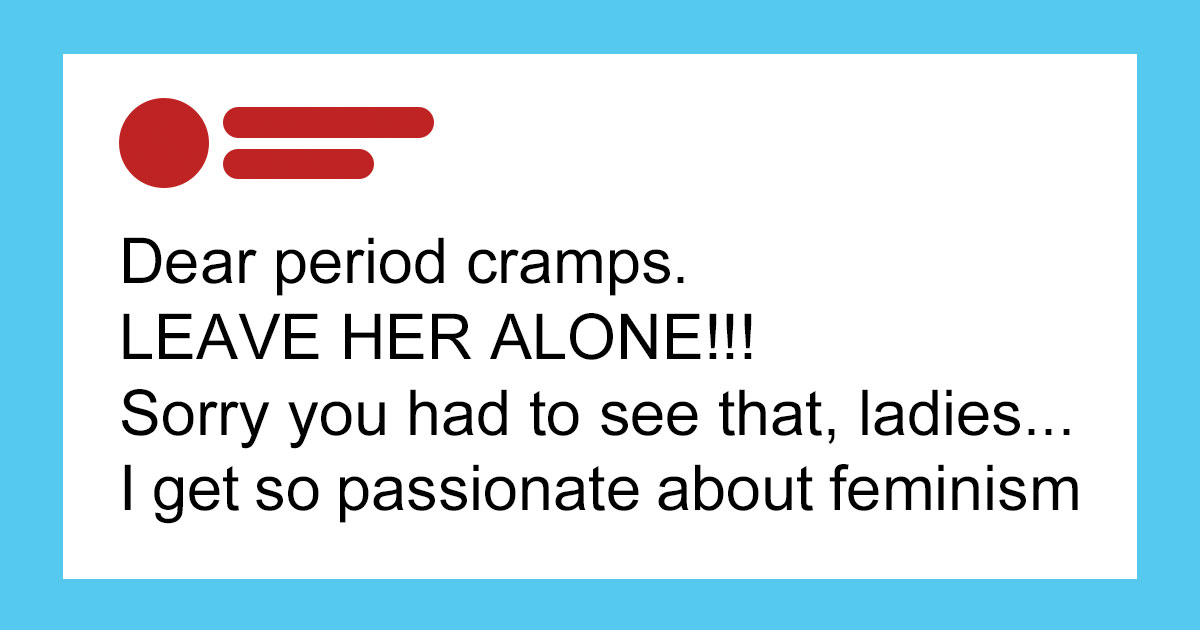 Dear period cramps.
LEAVE HER ALONE!!!
Sorry you had to see that, ladies...
I get so passionate about feminism